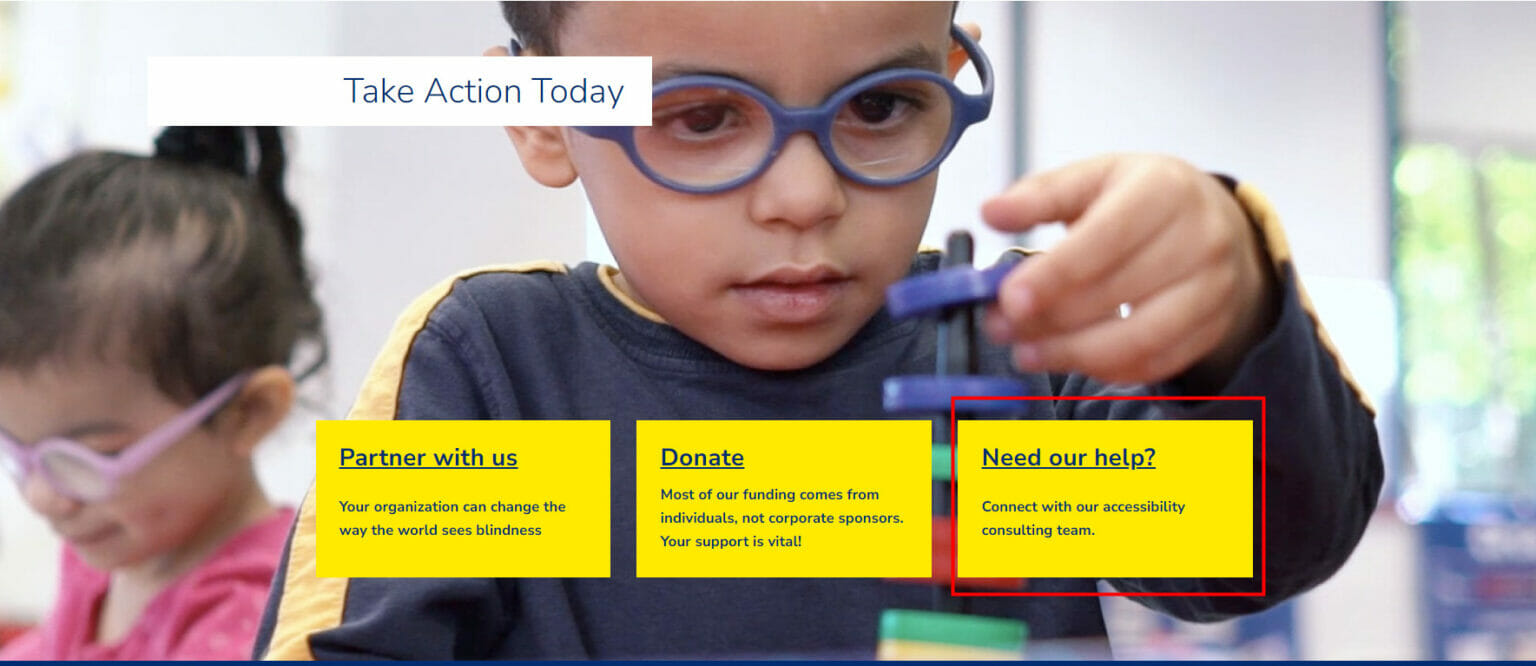 Take Action Today

Partner with us

Your organization can change the way the world sees blindness

Donate

Most of our funding comes from individuals, not corporate sponsors. Your support is vital!

Need our help?

Connect with our accessibility consulting team.